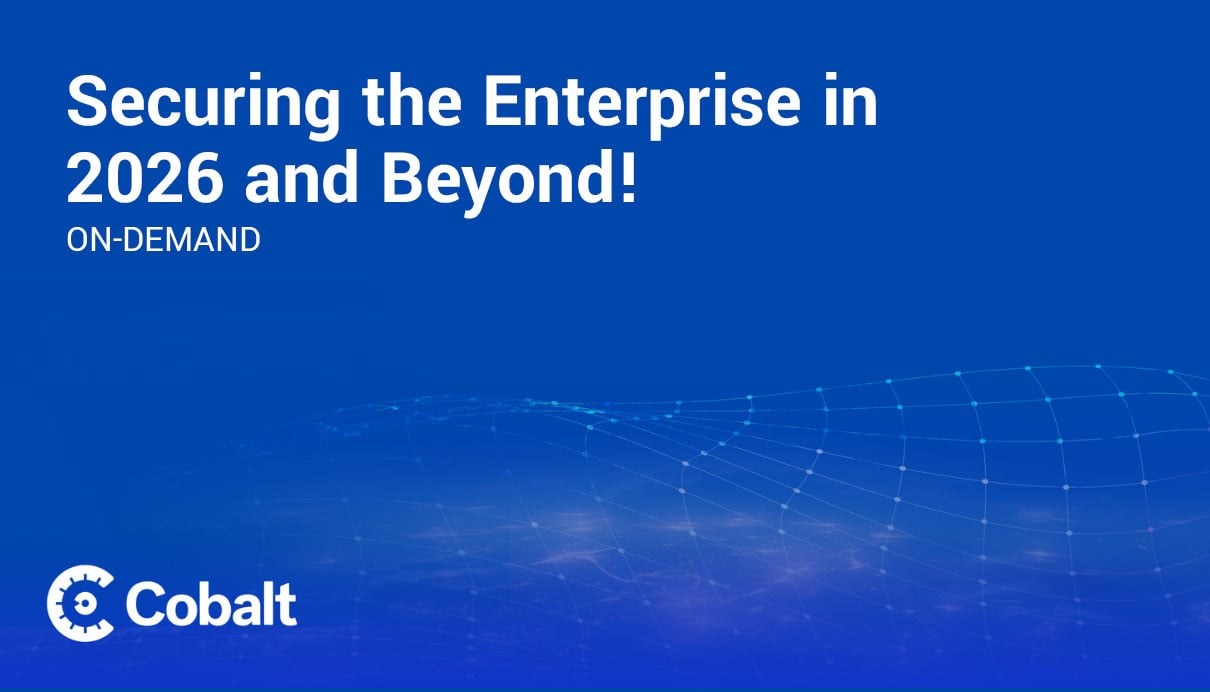 Securing the Enterprise in 2026 and Beyond!

ON-DEMAND

Cobalt